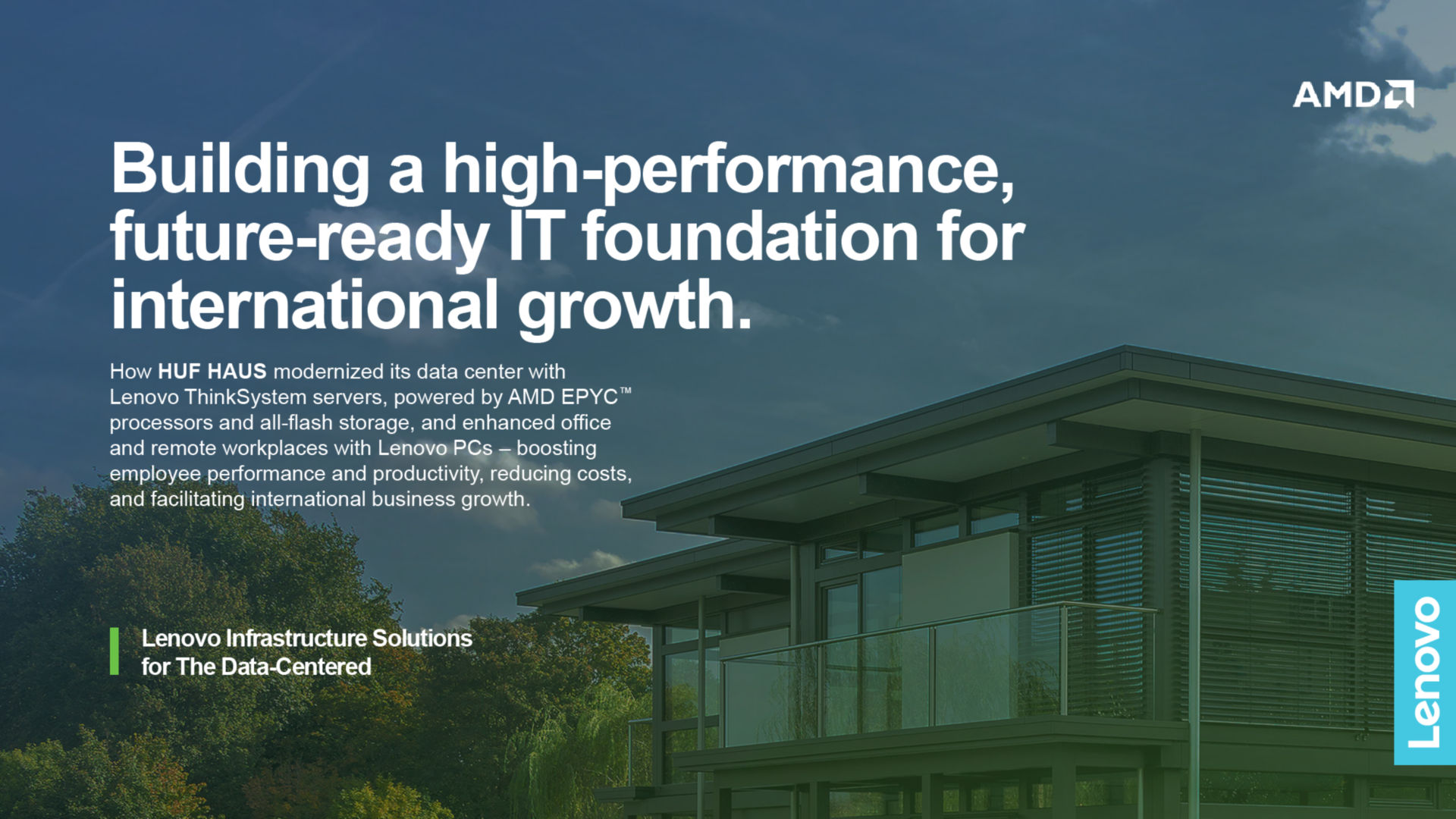 AMD

Building a high-performance, future-ready IT foundation for international growth.

How HUF HAUS modernized its data center with Lenovo ThinkSystem servers, powered by AMD EPYC™ processors and all-flash storage, and enhanced office and remote workplaces with Lenovo PCs – boosting employee performance and productivity, reducing costs, and facilitating international business growth.

Lenovo Infrastructure Solutions for The Data-Centered

Lenovo